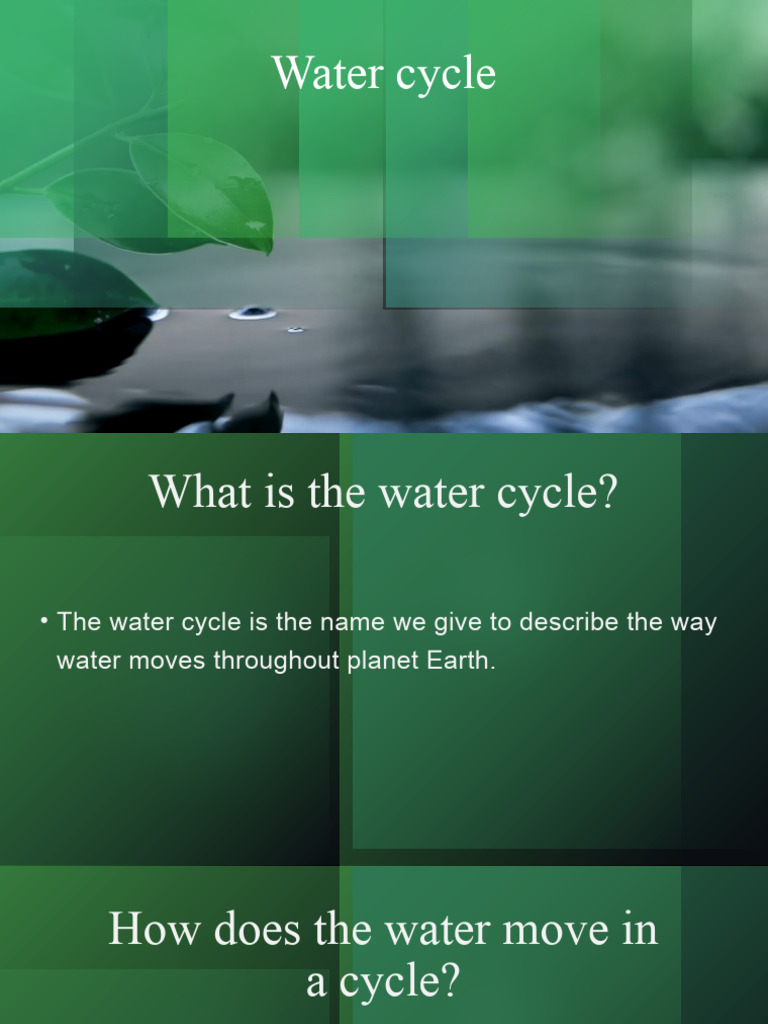 Water cycle

What is the water cycle?

• The water cycle is the name we give to describe the way water moves throughout planet Earth.

How does the water move in a cycle?